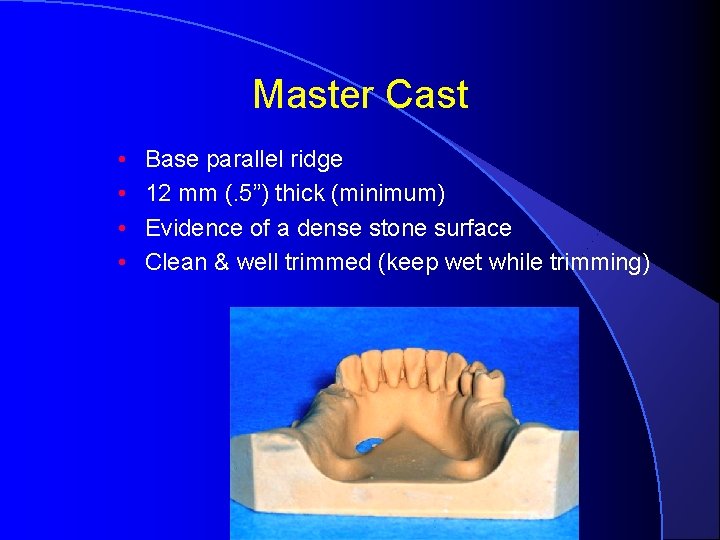 Master Cast

• Base parallel ridge
• 12 mm (.5”) thick (minimum)
• Evidence of a dense stone surface
• Clean & well trimmed (keep wet while trimming)